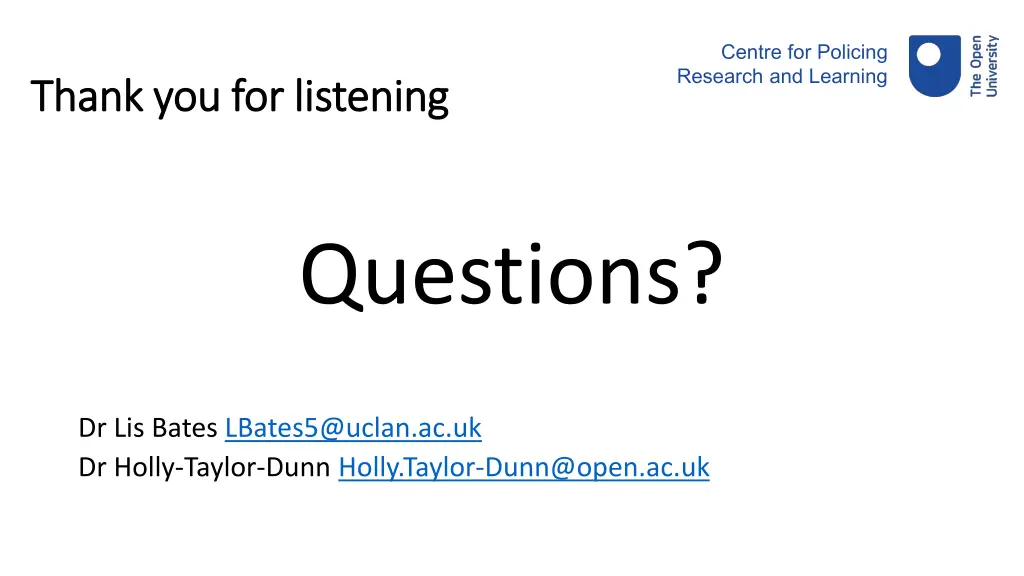 Thank you for listening

Centre for Policing
Research and Learning

The Open University

Questions?

Dr Lis Bates LBates5@uclan.ac.uk
Dr Holly-Taylor-Dunn Holly.Taylor-Dunn@open.ac.uk